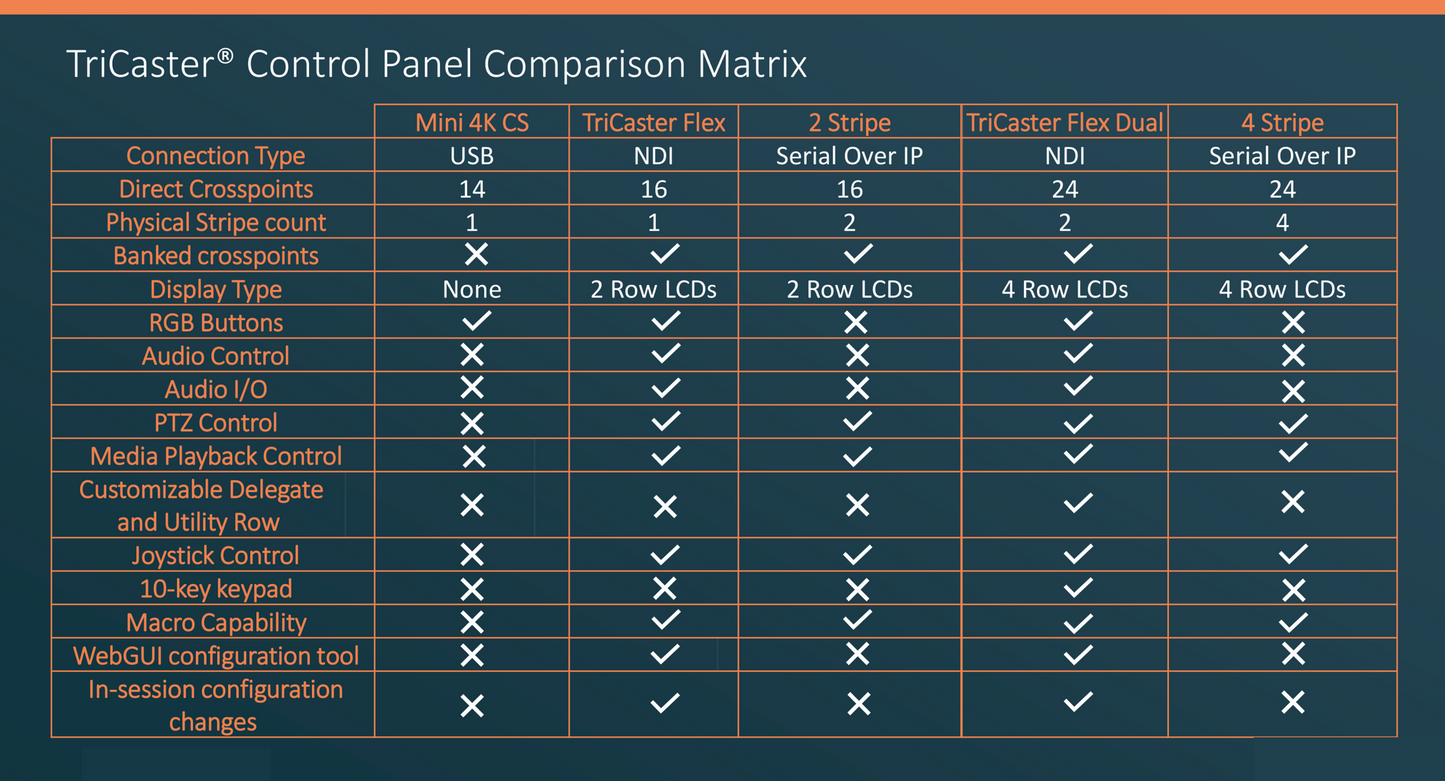 TriCaster® Control Panel Comparison Matrix

| | Mini 4K CS | TriCaster Flex | 2 Stripe | TriCaster Flex Dual | 4 Stripe |
|---|---|---|---|---|---|
| Connection Type | USB | NDI | Serial Over IP | NDI | Serial Over IP |
| Direct Crosspoints | 14 | 16 | 16 | 24 | 24 |
| Physical Stripe count | 1 | 1 | 2 | 2 | 4 |
| Banked crosspoints | ✕ | ✓ | ✓ | ✓ | ✓ |
| Display Type | None | 2 Row LCDs | 2 Row LCDs | 4 Row LCDs | 4 Row LCDs |
| RGB Buttons | ✓ | ✓ | ✕ | ✓ | ✕ |
| Audio Control | ✕ | ✓ | ✕ | ✓ | ✕ |
| Audio I/O | ✕ | ✓ | ✕ | ✓ | ✕ |
| PTZ Control | ✕ | ✓ | ✓ | ✓ | ✓ |
| Media Playback Control | ✕ | ✓ | ✓ | ✓ | ✓ |
| Customizable Delegate and Utility Row | ✕ | ✕ | ✕ | ✓ | ✕ |
| Joystick Control | ✕ | ✓ | ✓ | ✓ | ✓ |
| 10-key keypad | ✕ | ✕ | ✕ | ✓ | ✕ |
| Macro Capability | ✕ | ✓ | ✓ | ✓ | ✓ |
| WebGUI configuration tool | ✕ | ✓ | ✕ | ✓ | ✕ |
| In-session configuration changes | ✕ | ✓ | ✕ | ✓ | ✕ |